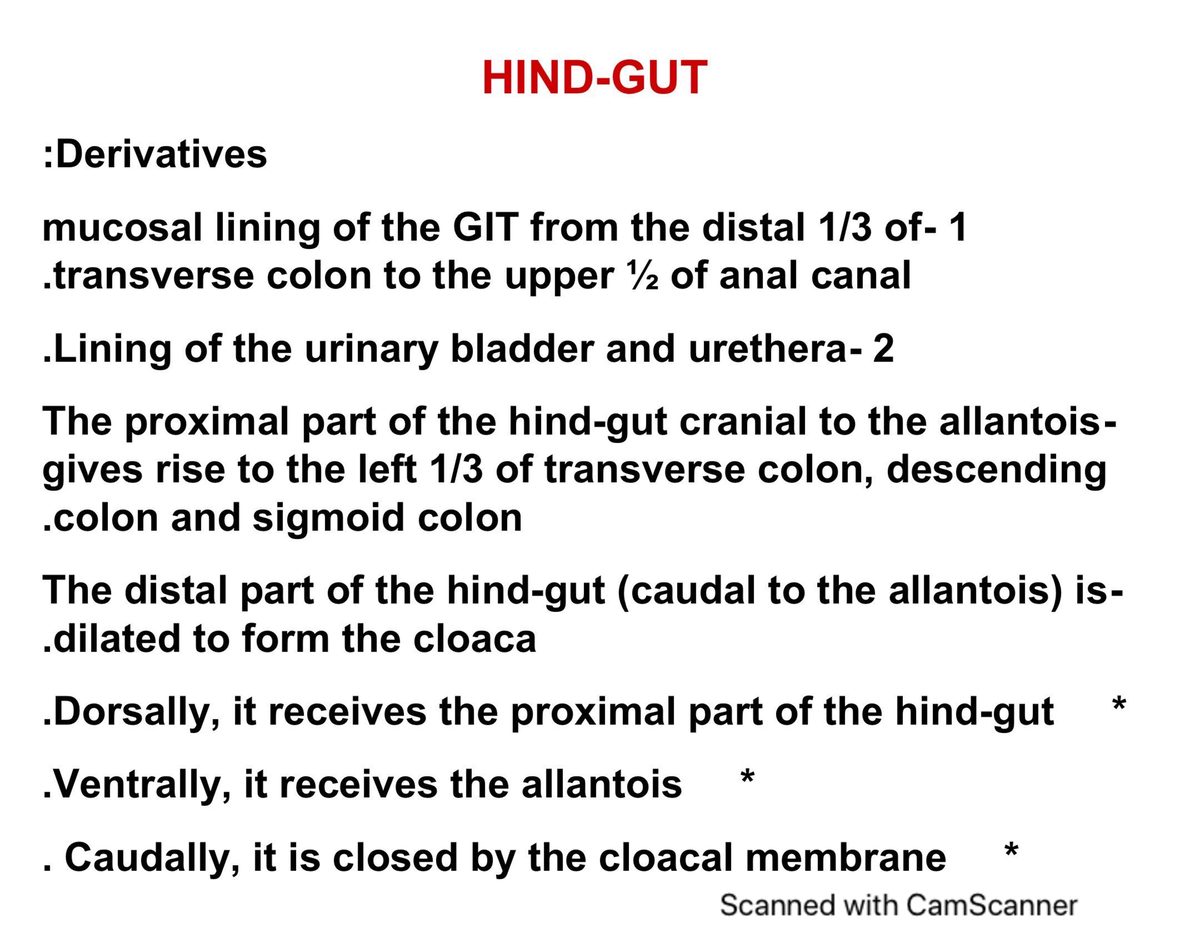 HIND-GUT

:Derivatives

mucosal lining of the GIT from the distal 1/3 of- 1 .transverse colon to the upper ½ of anal canal

.Lining of the urinary bladder and urethera- 2

The proximal part of the hind-gut cranial to the allantois- gives rise to the left 1/3 of transverse colon, descending .colon and sigmoid colon

The distal part of the hind-gut (caudal to the allantois) is- .dilated to form the cloaca

.Dorsally, it receives the proximal part of the hind-gut *

.Ventrally, it receives the allantois *

. Caudally, it is closed by the cloacal membrane *

Scanned with CamScanner